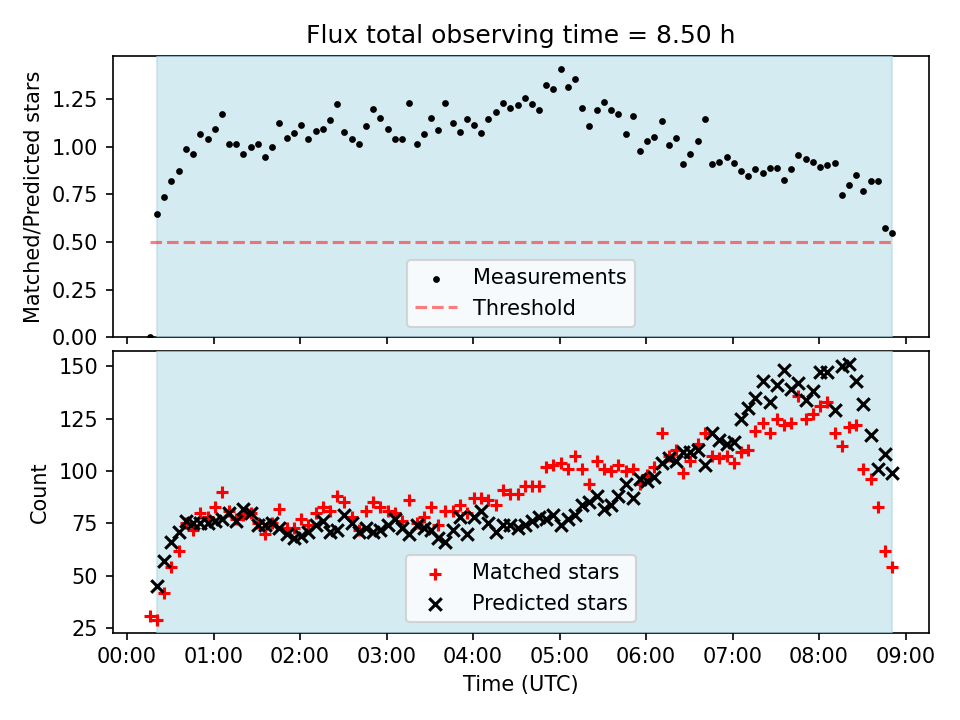 Flux total observing time = 8.50 h

Matched/Predicted stars

1.25
1.00
0.75
0.50
0.25
0.00

Measurements
Threshold

Count

150
125
100
75
50
25

Matched stars
Predicted stars

00:00 01:00 02:00 03:00 04:00 05:00 06:00 07:00 08:00 09:00

Time (UTC)